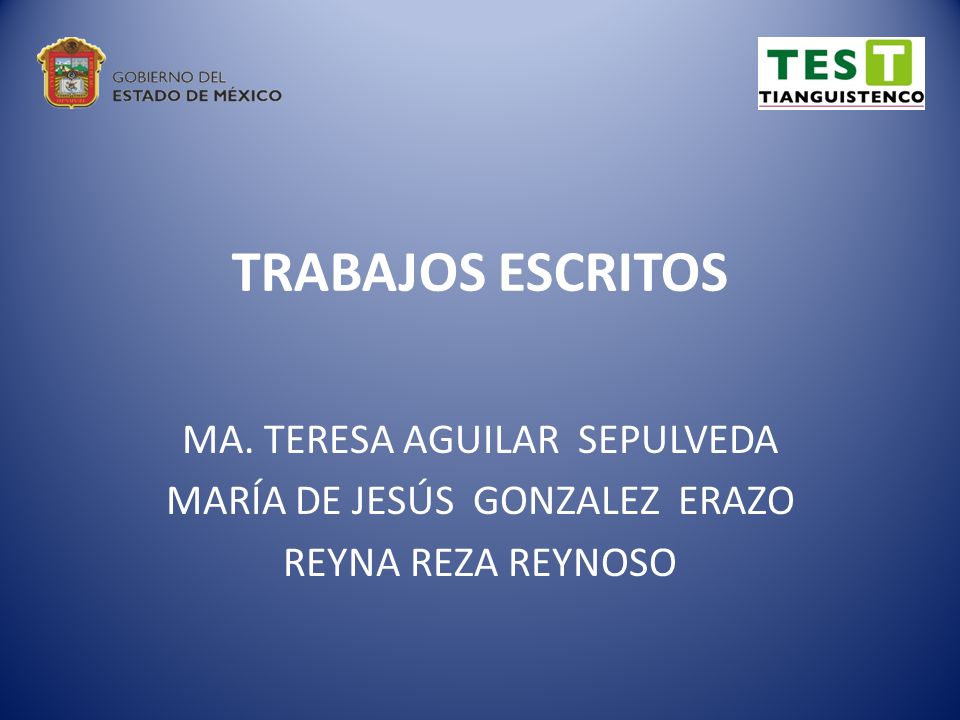 GOBIERNO DEL
ESTADO DE MÉXICO

TEST
TIANGUISTENCO

TRABAJOS ESCRITOS

MA. TERESA AGUILAR SEPULVEDA
MARÍA DE JESÚS GONZALEZ ERAZO
REYNA REZA REYNOSO